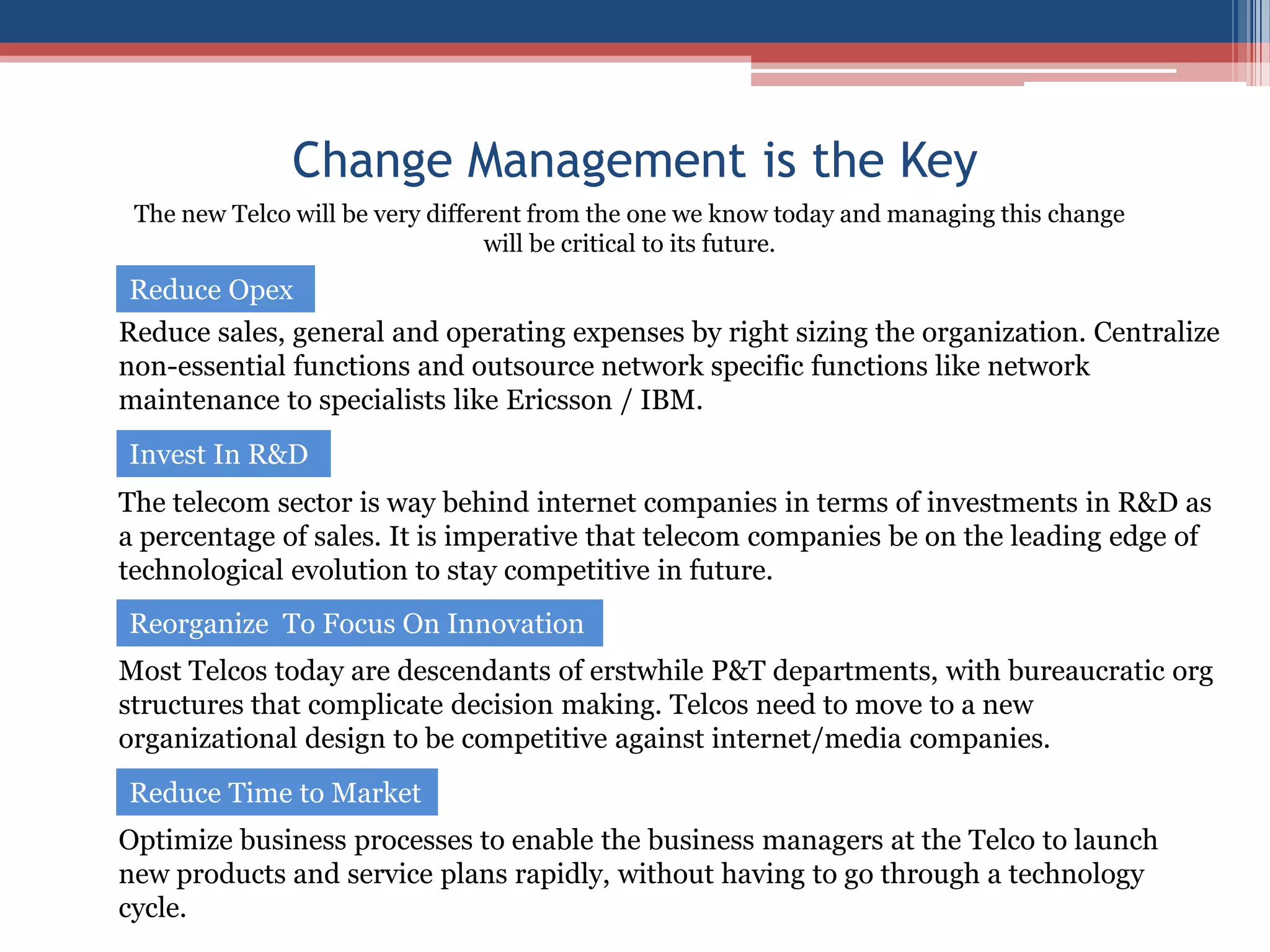 Change Management is the Key

The new Telco will be very different from the one we know today and managing this change will be critical to its future.

Reduce Opex

Reduce sales, general and operating expenses by right sizing the organization. Centralize non-essential functions and outsource network specific functions like network maintenance to specialists like Ericsson / IBM.

Invest In R&D

The telecom sector is way behind internet companies in terms of investments in R&D as a percentage of sales. It is imperative that telecom companies be on the leading edge of technological evolution to stay competitive in future.

Reorganize To Focus On Innovation

Most Telcos today are descendants of erstwhile P&T departments, with bureaucratic org structures that complicate decision making. Telcos need to move to a new organizational design to be competitive against internet/media companies.

Reduce Time to Market

Optimize business processes to enable the business managers at the Telco to launch new products and service plans rapidly, without having to go through a technology cycle.